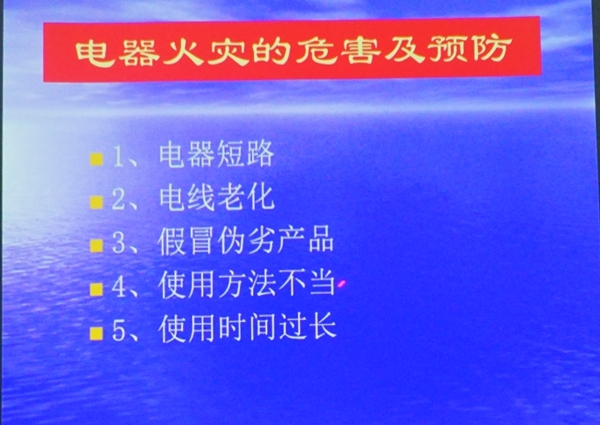 电器火灾的危害及预防

1、电器短路

2、电线老化

3、假冒伪劣产品

4、使用方法不当

5、使用时间过长